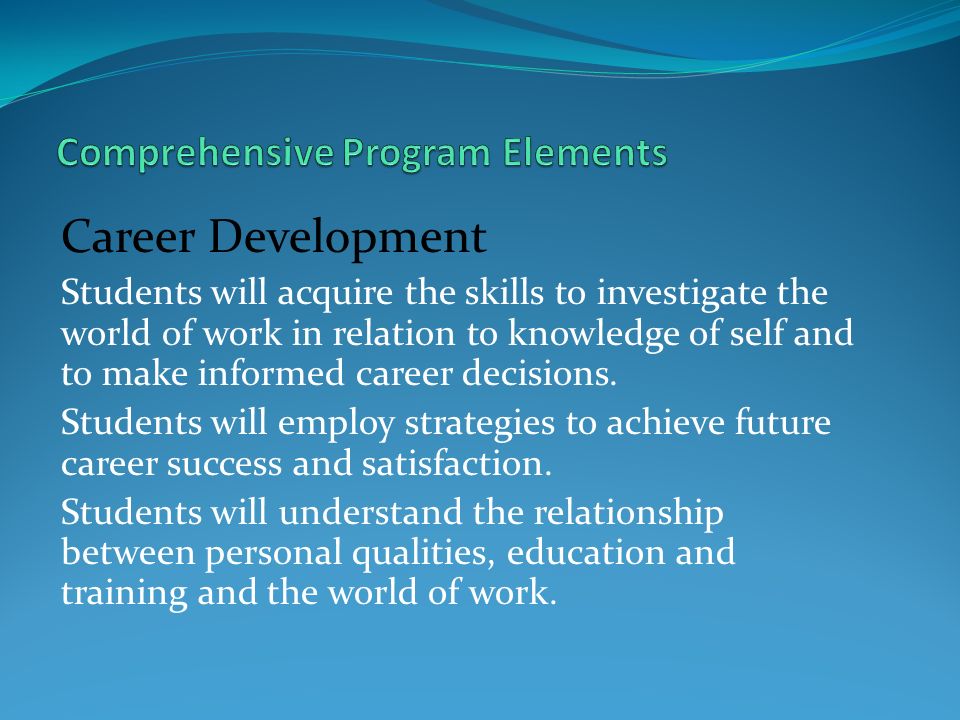 Comprehensive Program Elements

Career Development

Students will acquire the skills to investigate the world of work in relation to knowledge of self and to make informed career decisions.

Students will employ strategies to achieve future career success and satisfaction.

Students will understand the relationship between personal qualities, education and training and the world of work.